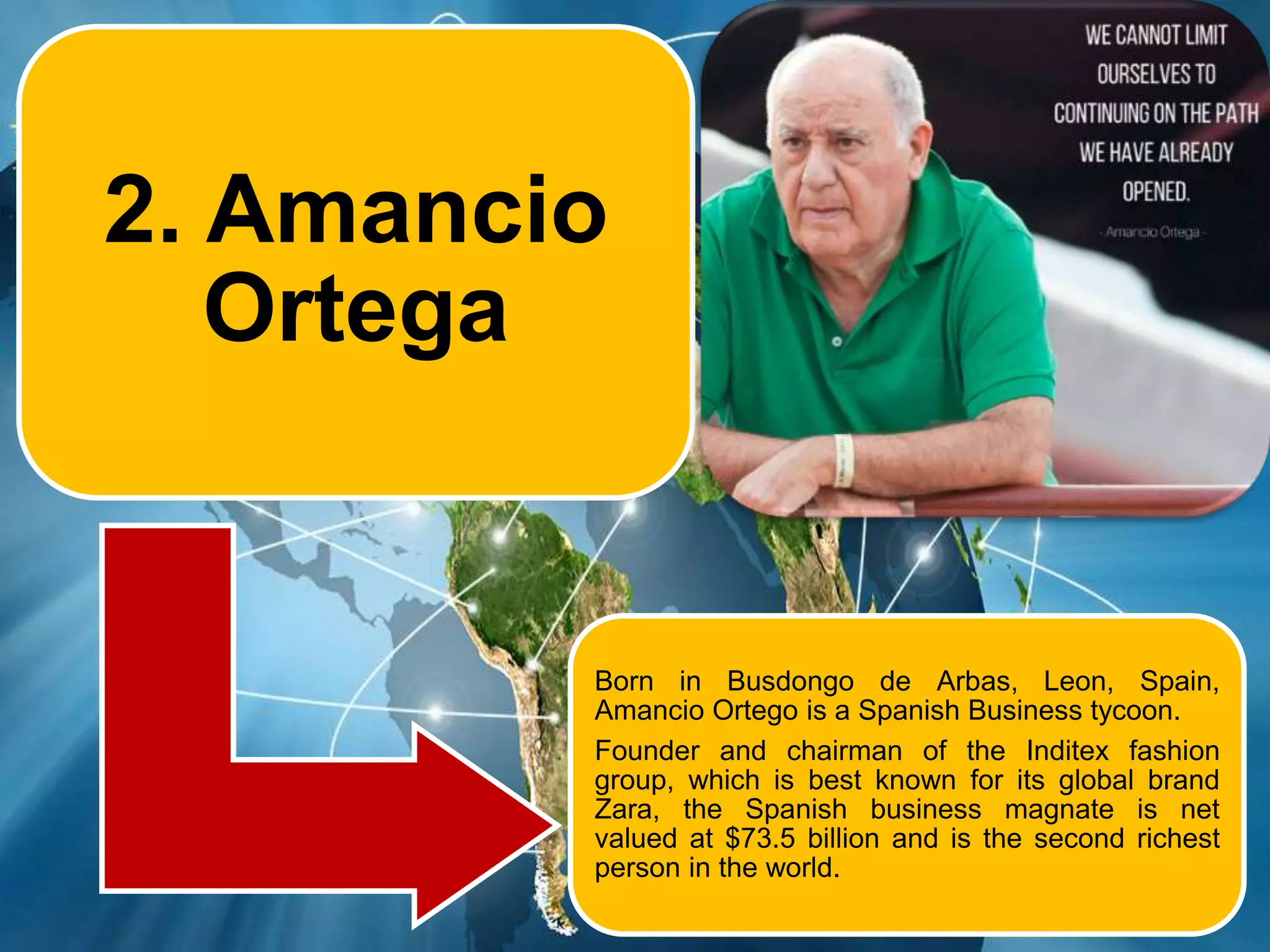 2. Amancio Ortega

WE CANNOT LIMIT OURSELVES TO CONTINUING ON THE PATH WE HAVE ALREADY OPENED.

- Amancio Ortega -

Born in Busdongo de Arbas, Leon, Spain, Amancio Ortego is a Spanish Business tycoon.

Founder and chairman of the Inditex fashion group, which is best known for its global brand Zara, the Spanish business magnate is net valued at $73.5 billion and is the second richest person in the world.